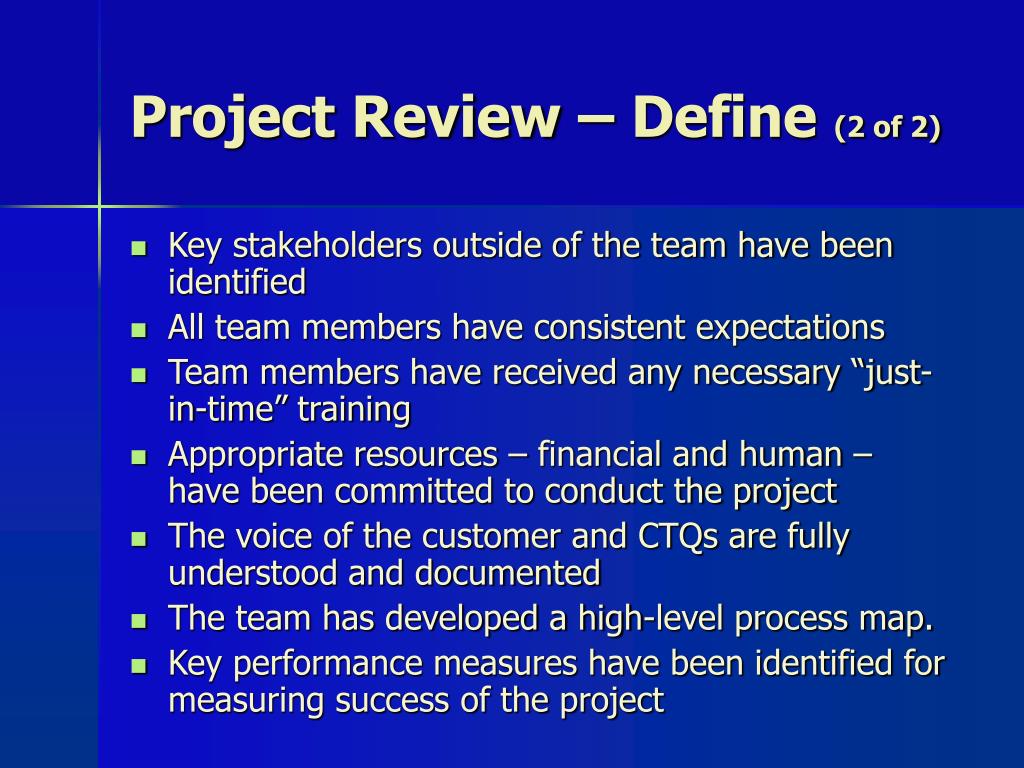 Project Review – Define (2 of 2)

- Key stakeholders outside of the team have been identified
- All team members have consistent expectations
- Team members have received any necessary “just-in-time” training
- Appropriate resources – financial and human – have been committed to conduct the project
- The voice of the customer and CTQs are fully understood and documented
- The team has developed a high-level process map.
- Key performance measures have been identified for measuring success of the project